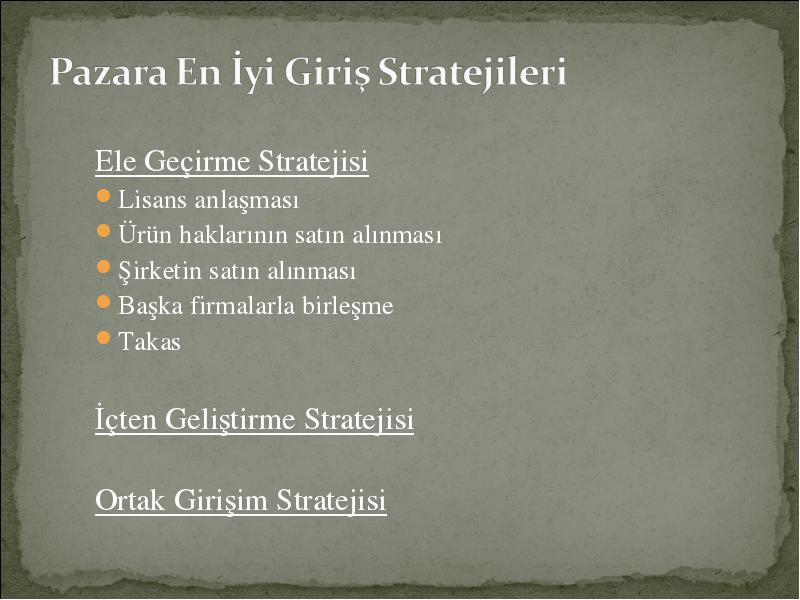 Pazara En İyi Giriş Stratejileri

Ele Geçirme Stratejisi

- Lisans anlaşması
- Ürün haklarının satın alınması
- Şirketin satın alınması
- Başka firmalarla birleşme
- Takas

İçten Geliştirme Stratejisi

Ortak Girişim Stratejisi